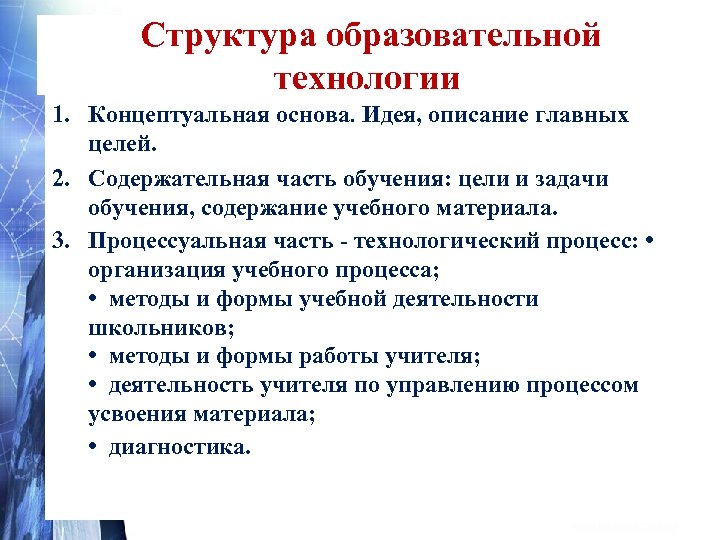 Структура образовательной технологии

1. Концептуальная основа. Идея, описание главных целей.
2. Содержательная часть обучения: цели и задачи обучения, содержание учебного материала.
3. Процессуальная часть - технологический процесс: • организация учебного процесса;
• методы и формы учебной деятельности школьников;
• методы и формы работы учителя;
• деятельность учителя по управлению процессом усвоения материала;
• диагностика.